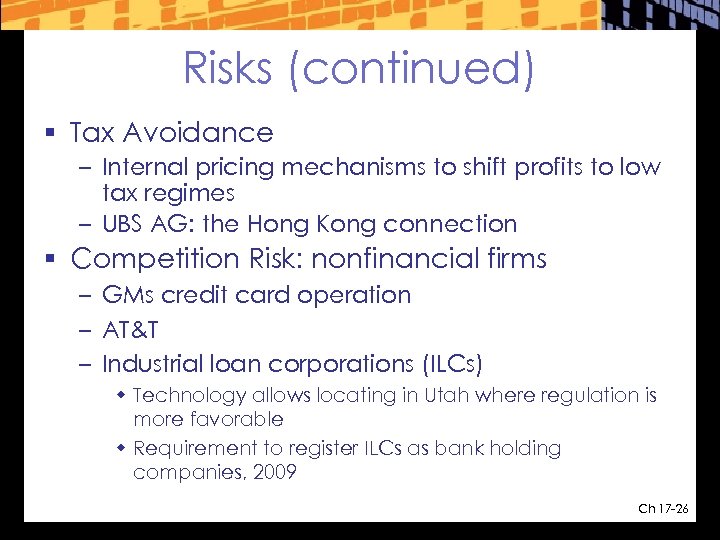 Risks (continued)

▪ Tax Avoidance
– Internal pricing mechanisms to shift profits to low tax regimes
– UBS AG: the Hong Kong connection

▪ Competition Risk: nonfinancial firms
– GMs credit card operation
– AT&T
– Industrial loan corporations (ILCs)
◆ Technology allows locating in Utah where regulation is more favorable
◆ Requirement to register ILCs as bank holding companies, 2009

Ch 17-26